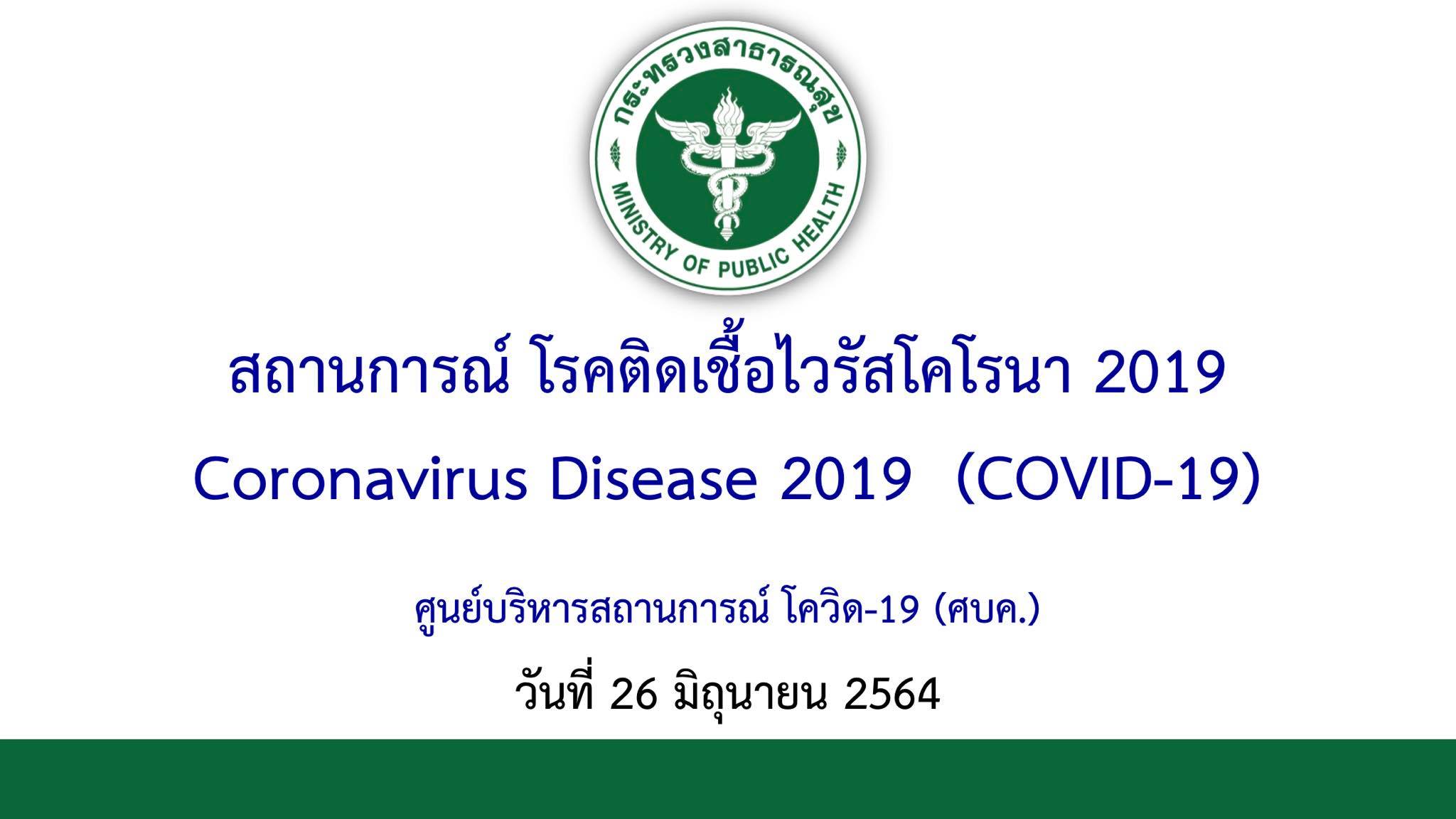 กระทรวงสาธารณสุข
MINISTRY OF PUBLIC HEALTH

สถานการณ์ โรคติดเชื้อไวรัสโคโรนา 2019
Coronavirus Disease 2019 (COVID-19)

ศูนย์บริหารสถานการณ์ โควิด-19 (ศบค.)

วันที่ 26 มิถุนายน 2564